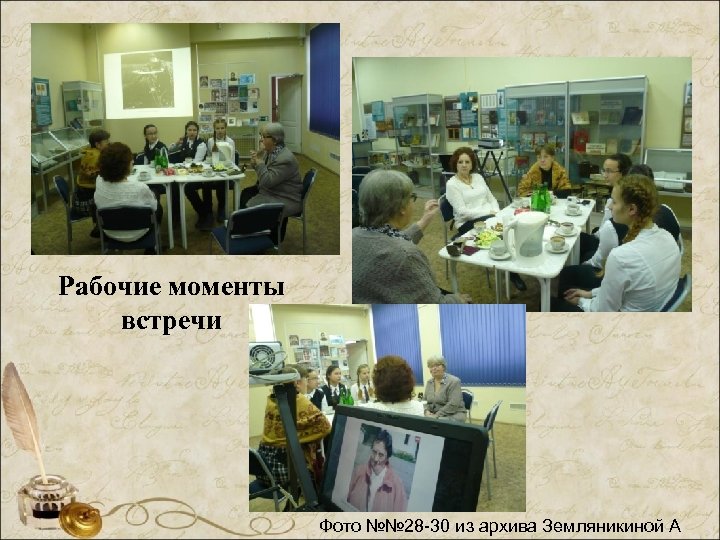 Рабочие моменты встречи

Фото №№28-30 из архива Земляникиной А